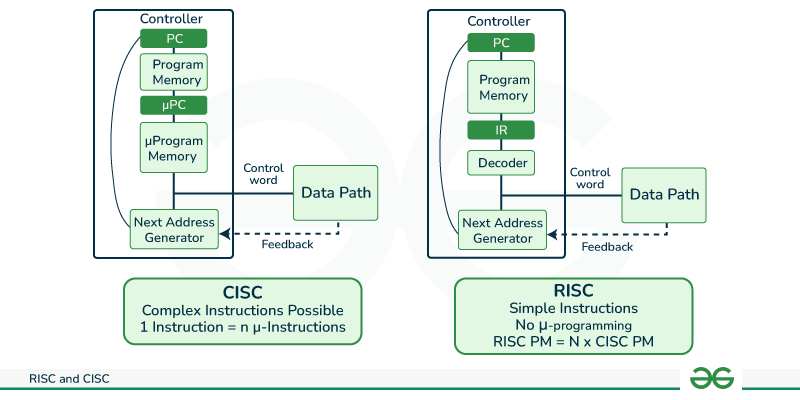 Controller

PC

Program Memory

μPC

μProgram Memory

Next Address Generator

Control word

Data Path

Feedback

CISC
Complex Instructions Possible
1 Instruction = n μ-Instructions

Controller

PC

Program Memory

IR

Decoder

Next Address Generator

Control word

Data Path

Feedback

RISC
Simple Instructions
No μ-programming
RISC PM = N x CISC PM

RISC and CISC